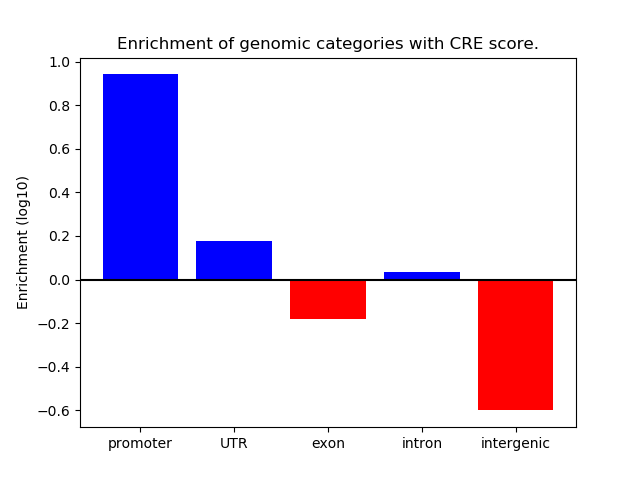 Enrichment of genomic categories with CRE score.

Enrichment (log10)

1.0
0.8
0.6
0.4
0.2
0.0
−0.2
−0.4
−0.6

promoter
UTR
exon
intron
intergenic